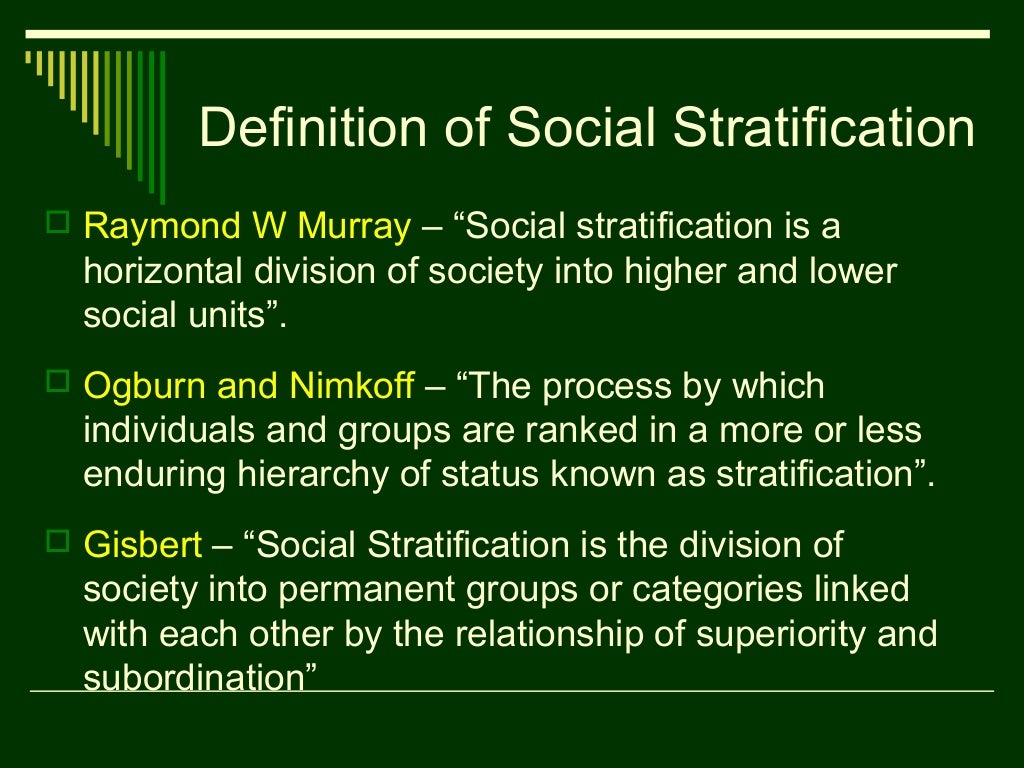 Definition of Social Stratification

Raymond W Murray – “Social stratification is a horizontal division of society into higher and lower social units”.

Ogburn and Nimkoff – “The process by which individuals and groups are ranked in a more or less enduring hierarchy of status known as stratification”.

Gisbert – “Social Stratification is the division of society into permanent groups or categories linked with each other by the relationship of superiority and subordination”